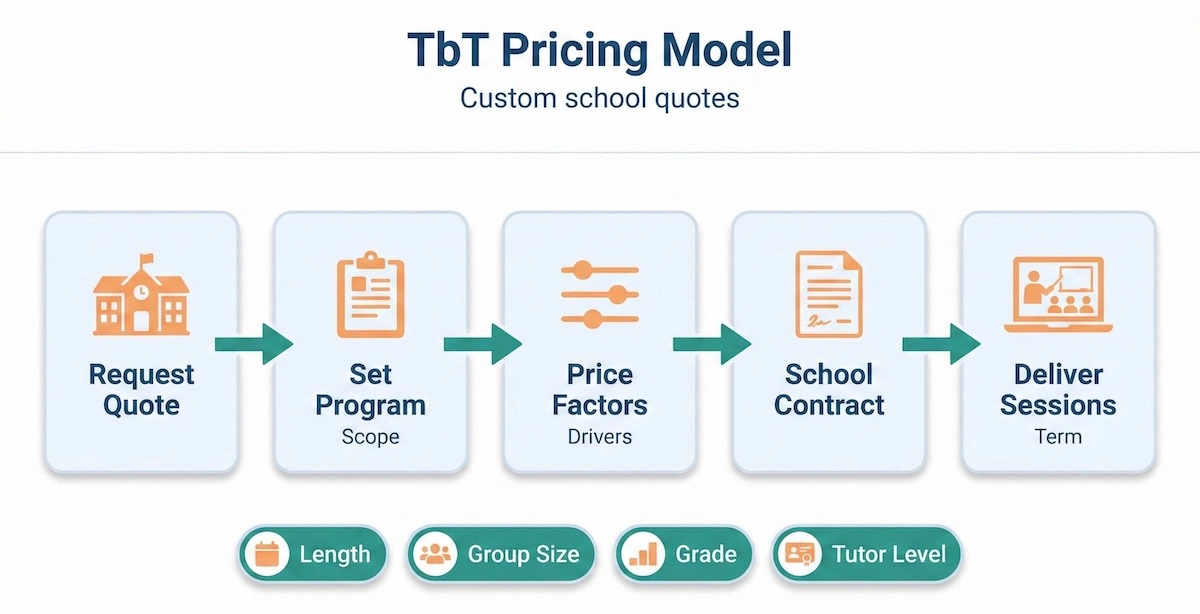 TbT Pricing Model

Custom school quotes

Request Quote

Set Program
Scope

Price Factors
Drivers

School Contract

Deliver Sessions
Term

Length

Group Size

Grade

Tutor Level